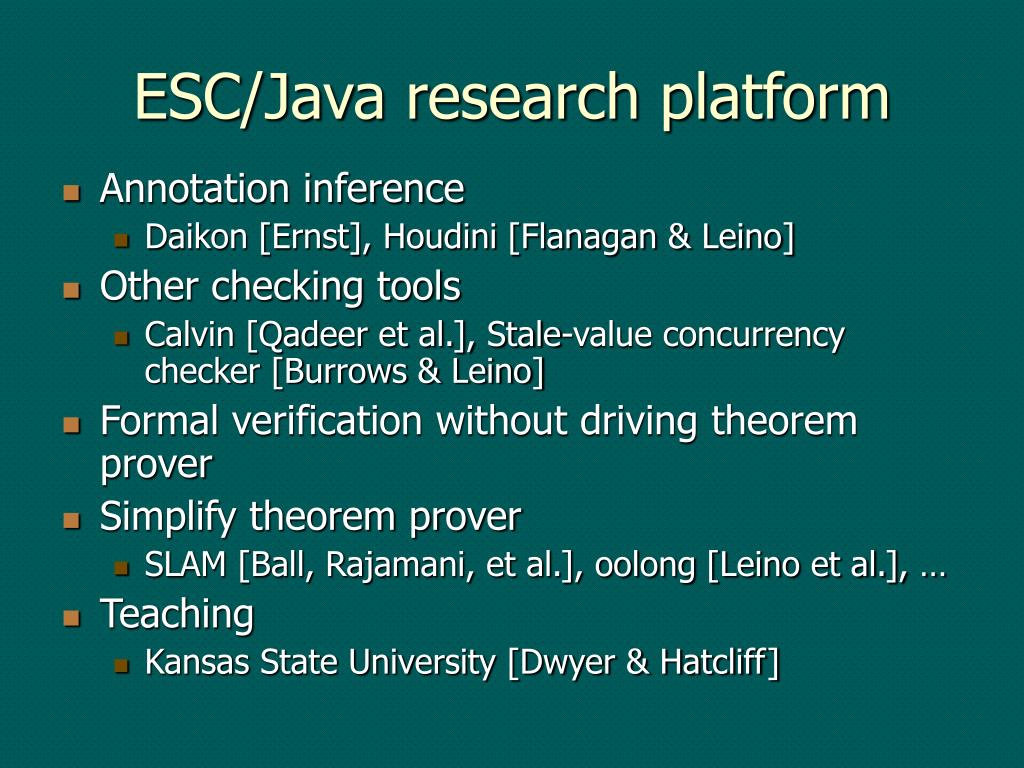 ESC/Java research platform

- Annotation inference
  - Daikon [Ernst], Houdini [Flanagan & Leino]
- Other checking tools
  - Calvin [Qadeer et al.], Stale-value concurrency checker [Burrows & Leino]
- Formal verification without driving theorem prover
- Simplify theorem prover
  - SLAM [Ball, Rajamani, et al.], oolong [Leino et al.], …
- Teaching
  - Kansas State University [Dwyer & Hatcliff]